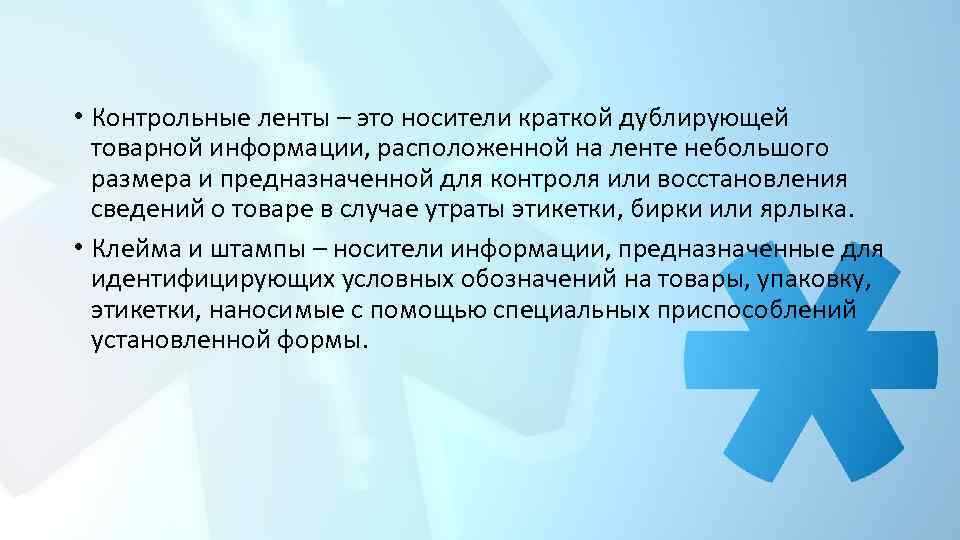 • Контрольные ленты – это носители краткой дублирующей товарной информации, расположенной на ленте небольшого размера и предназначенной для контроля или восстановления сведений о товаре в случае утраты этикетки, бирки или ярлыка.

• Клейма и штампы – носители информации, предназначенные для идентифицирующих условных обозначений на товары, упаковку, этикетки, наносимые с помощью специальных приспособлений установленной формы.